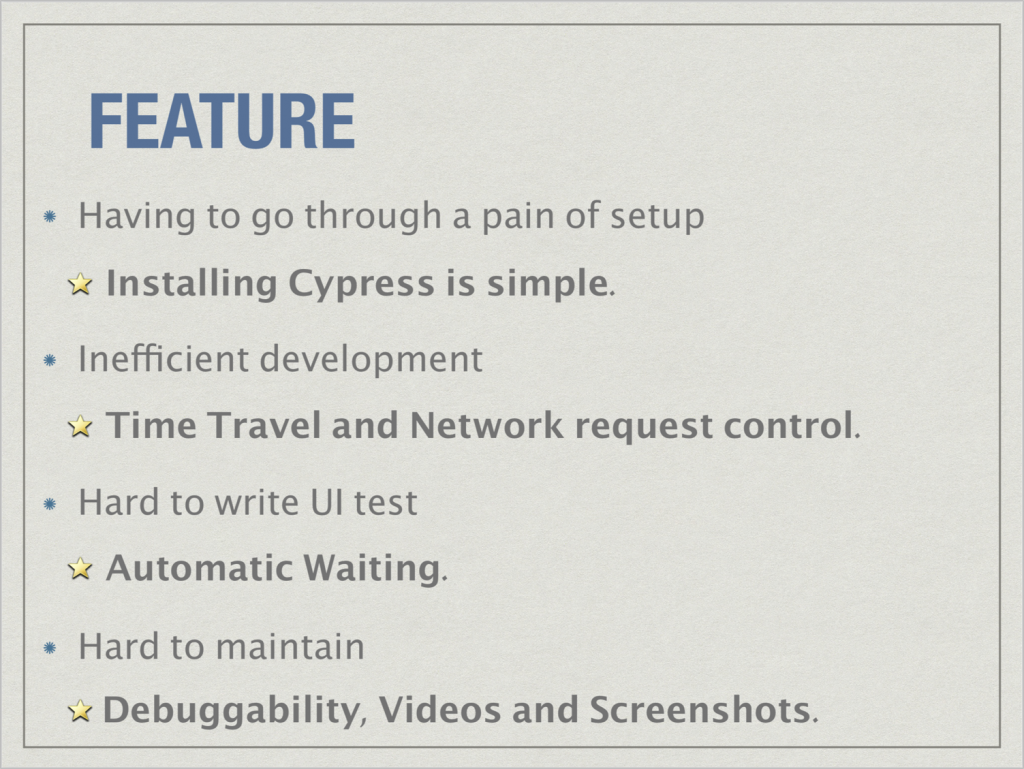 FEATURE

Having to go through a pain of setup

Installing Cypress is simple.

Inefficient development

Time Travel and Network request control.

Hard to write UI test

Automatic Waiting.

Hard to maintain

Debuggability, Videos and Screenshots.